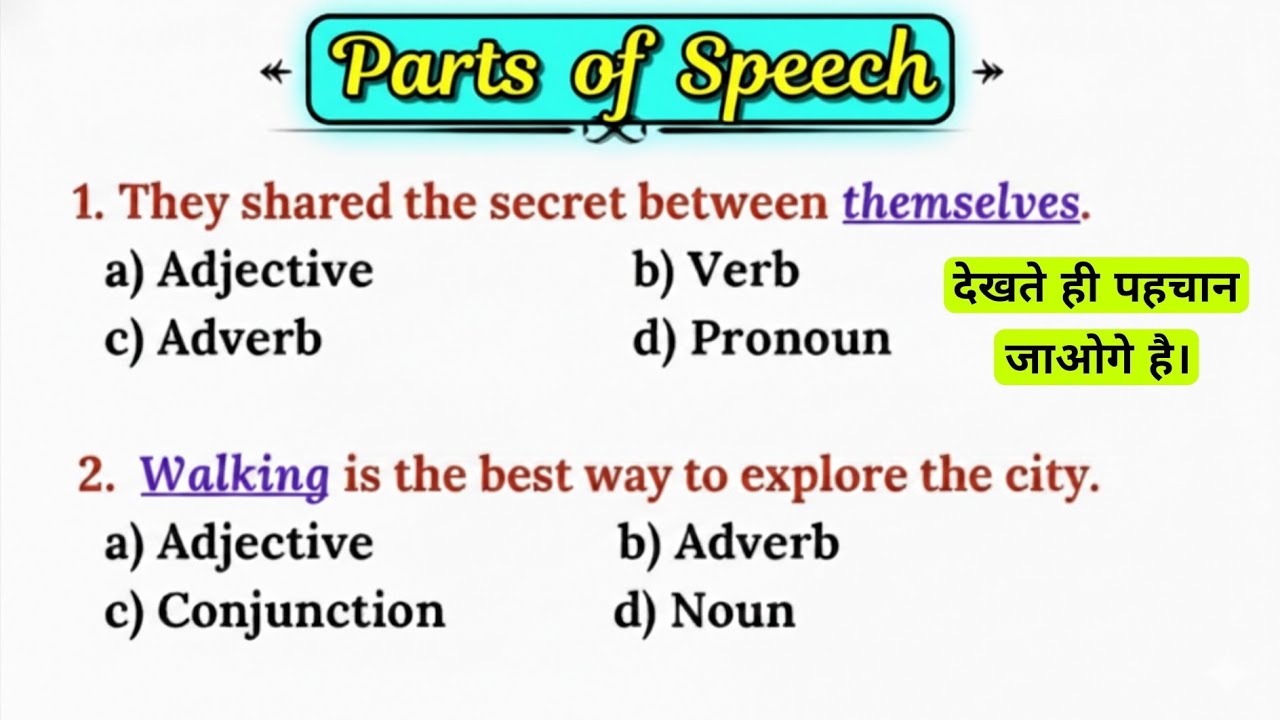 Parts of Speech

1. They shared the secret between themselves.
a) Adjective
b) Verb
c) Adverb
d) Pronoun

देखते ही पहचान जाओगे है।

2. Walking is the best way to explore the city.
a) Adjective
b) Adverb
c) Conjunction
d) Noun